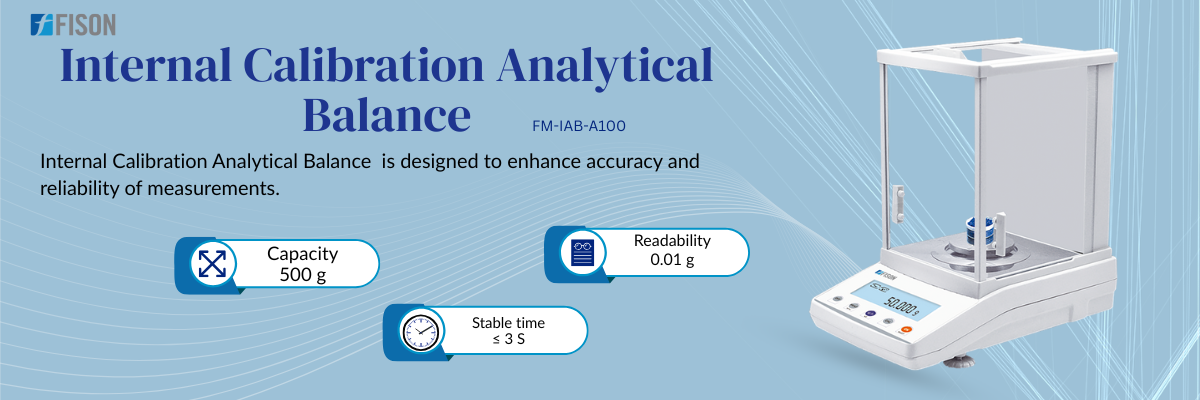 FISON

Internal Calibration Analytical Balance

FM-IAB-A100

Internal Calibration Analytical Balance is designed to enhance accuracy and reliability of measurements.

Capacity
500 g

Readability
0.01 g

Stable time
≤ 3 S

FISON

50.000 g